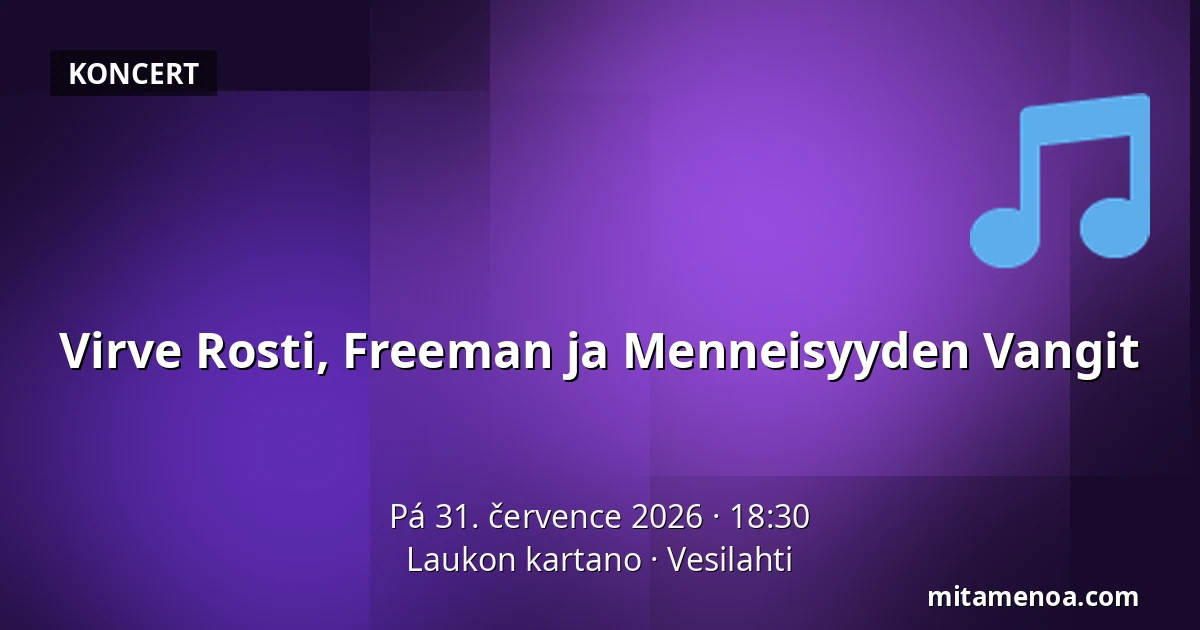 KONCERT

Virve Rosti, Freeman ja Menneisyyden Vangit

Pá 31. července 2026 · 18:30
Laukon kartano · Vesilahti

mitamenoa.com